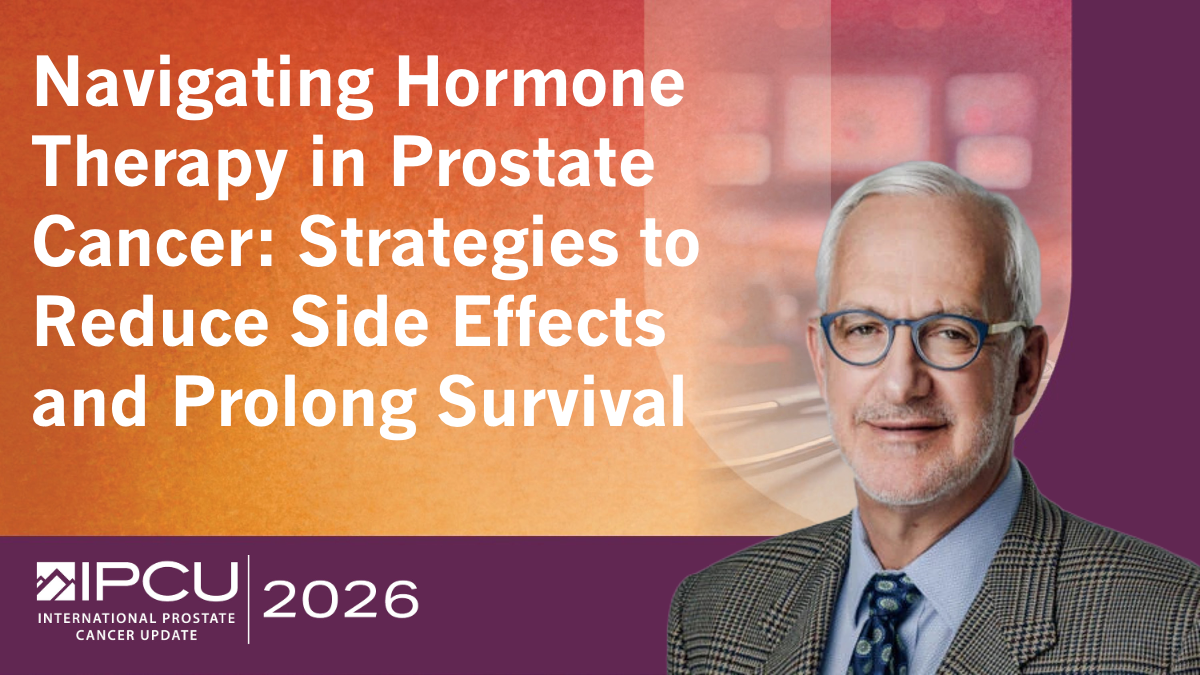 Navigating Hormone Therapy in Prostate Cancer: Strategies to Reduce Side Effects and Prolong Survival

IPCU
INTERNATIONAL PROSTATE CANCER UPDATE
2026